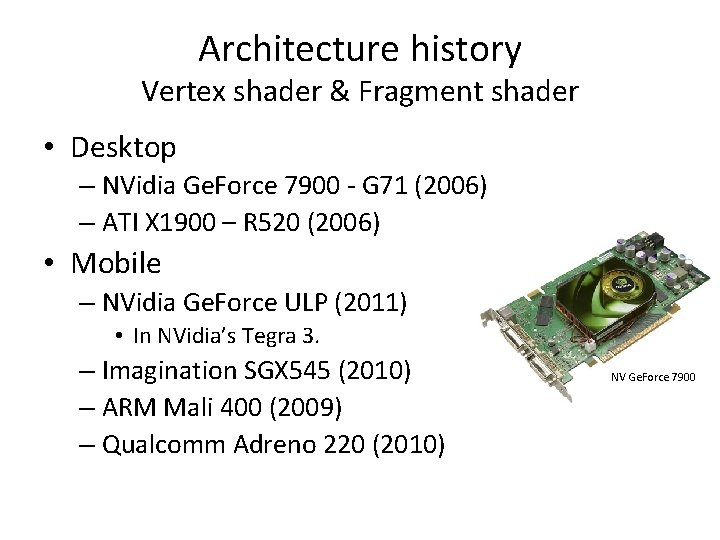 Architecture history
Vertex shader & Fragment shader

• Desktop
– NVidia GeForce 7900 - G71 (2006)
– ATI X1900 – R520 (2006)
• Mobile
– NVidia GeForce ULP (2011)
• In NVidia's Tegra 3.
– Imagination SGX545 (2010)
– ARM Mali 400 (2009)
– Qualcomm Adreno 220 (2010)

NV GeForce 7900